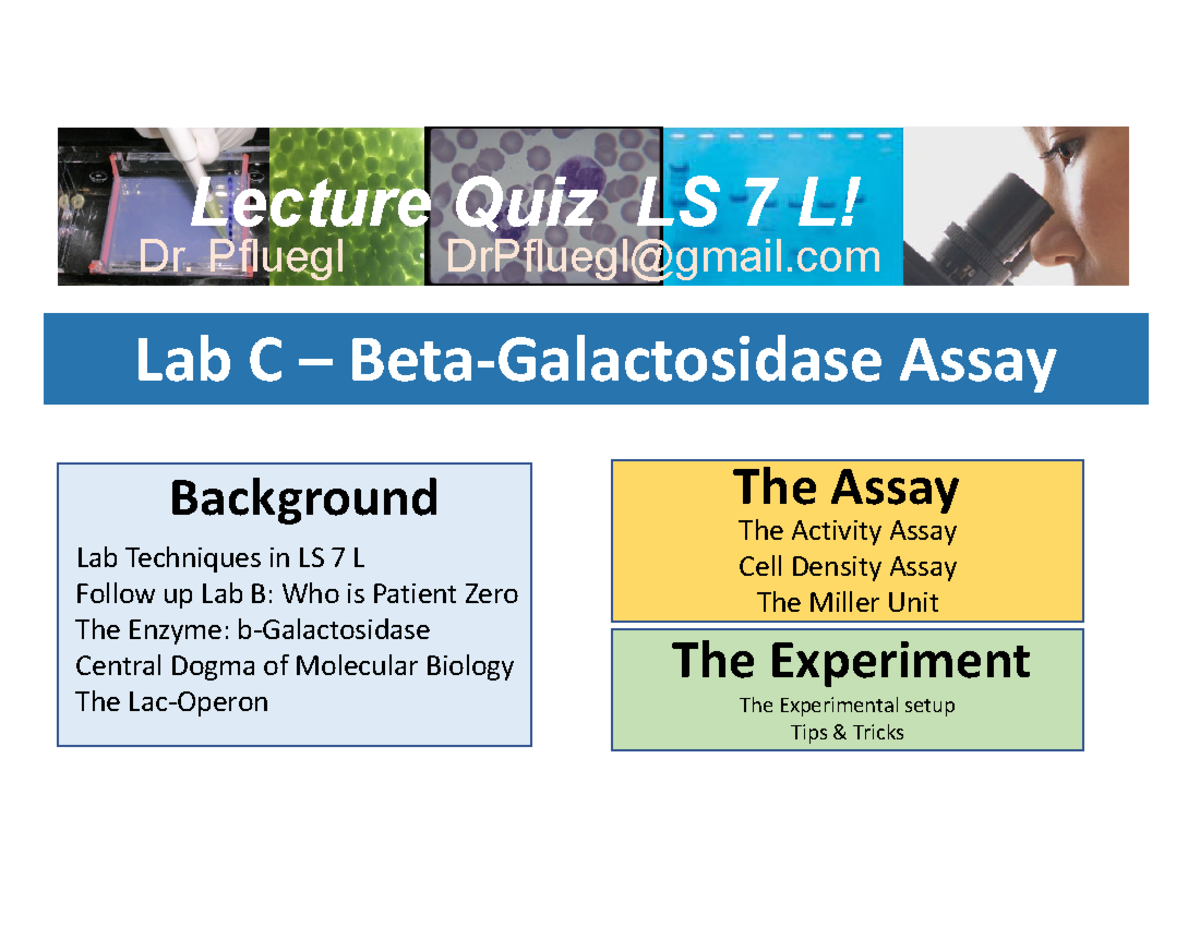 Lecture Quiz LS 7 L!
Dr. Pfluegl DrPfluegl@gmail.com

Lab C – Beta-Galactosidase Assay

Background

Lab Techniques in LS 7 L
Follow up Lab B: Who is Patient Zero
The Enzyme: b-Galactosidase
Central Dogma of Molecular Biology
The Lac-Operon

The Assay

The Activity Assay
Cell Density Assay
The Miller Unit

The Experiment

The Experimental setup
Tips & Tricks